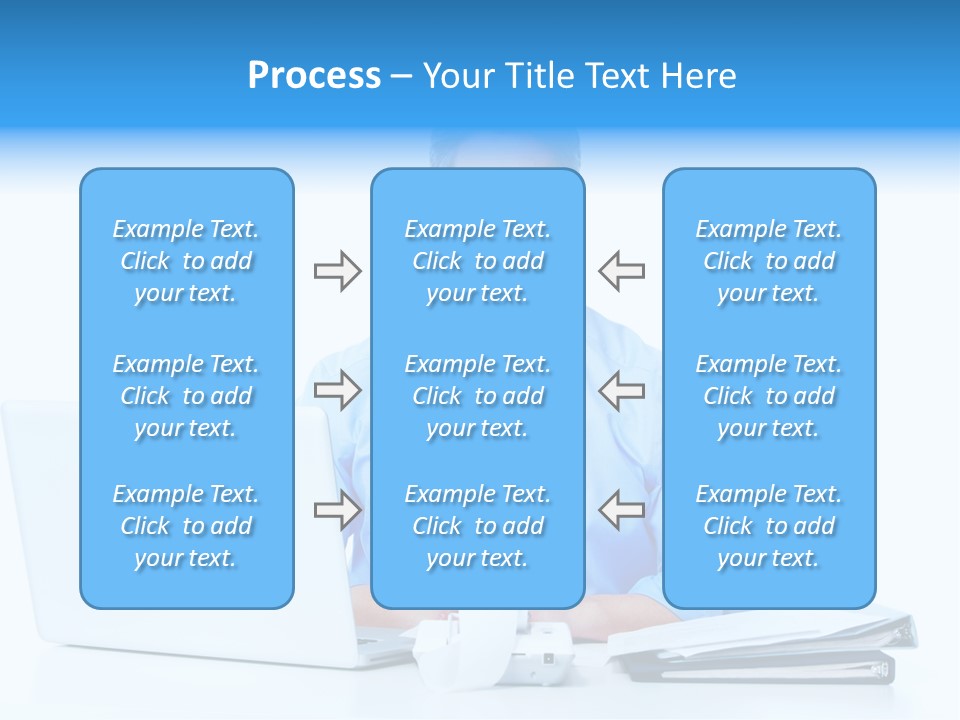 Process – Your Title Text Here

Example Text. Click to add your text.

Example Text. Click to add your text.

Example Text. Click to add your text.

Example Text. Click to add your text.

Example Text. Click to add your text.

Example Text. Click to add your text.

Example Text. Click to add your text.

Example Text. Click to add your text.

Example Text. Click to add your text.